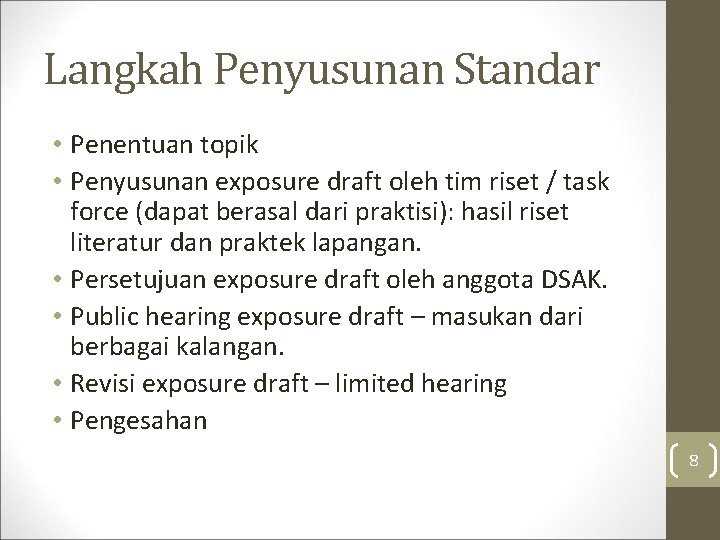 Langkah Penyusunan Standar

• Penentuan topik
• Penyusunan exposure draft oleh tim riset / task force (dapat berasal dari praktisi): hasil riset literatur dan praktek lapangan.
• Persetujuan exposure draft oleh anggota DSAK.
• Public hearing exposure draft – masukan dari berbagai kalangan.
• Revisi exposure draft – limited hearing
• Pengesahan

8